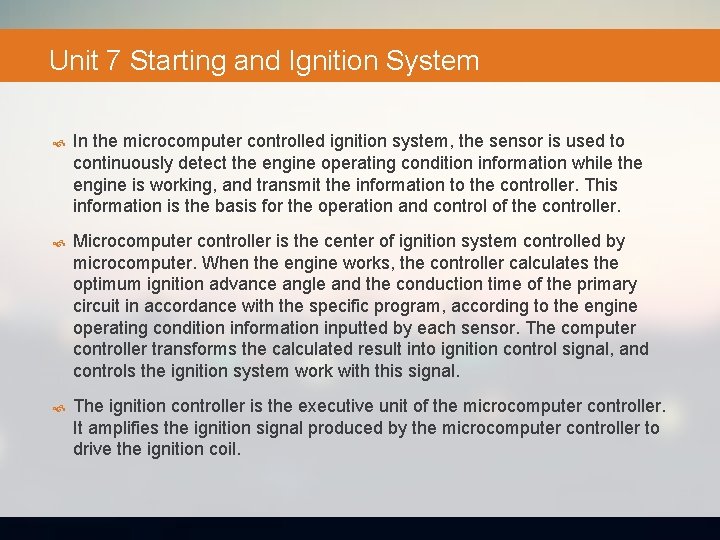 Unit 7 Starting and Ignition System

In the microcomputer controlled ignition system, the sensor is used to continuously detect the engine operating condition information while the engine is working, and transmit the information to the controller. This information is the basis for the operation and control of the controller.

Microcomputer controller is the center of ignition system controlled by microcomputer. When the engine works, the controller calculates the optimum ignition advance angle and the conduction time of the primary circuit in accordance with the specific program, according to the engine operating condition information inputted by each sensor. The computer controller transforms the calculated result into ignition control signal, and controls the ignition system work with this signal.

The ignition controller is the executive unit of the microcomputer controller. It amplifies the ignition signal produced by the microcomputer controller to drive the ignition coil.